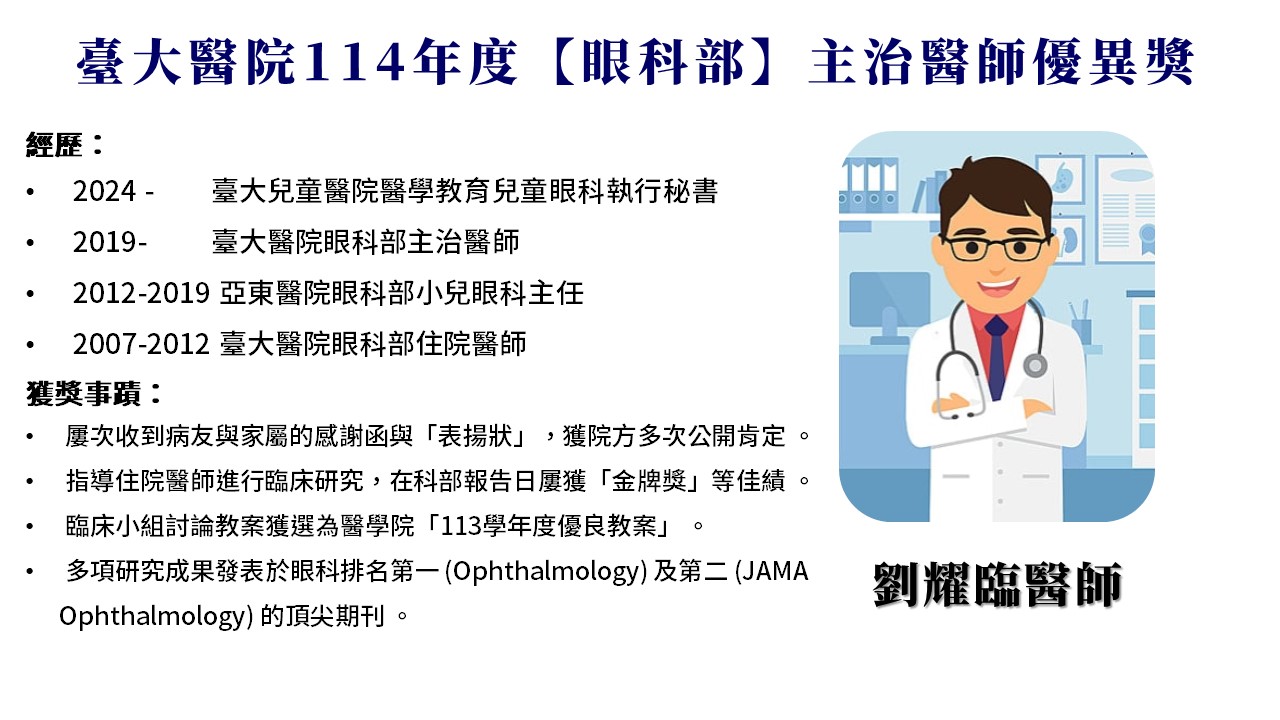 臺大醫院114年度【眼科部】主治醫師優異獎

經歷：
• 2024 - 臺大兒童醫院醫學教育兒童眼科執行秘書
• 2019- 臺大醫院眼科部主治醫師
• 2012-2019 亞東醫院眼科部小兒眼科主任
• 2007-2012 臺大醫院眼科部住院醫師

獲獎事蹟：
• 屢次收到病友與家屬的感謝函與「表揚狀」，獲院方多次公開肯定 。
• 指導住院醫師進行臨床研究，在科部報告日屢獲「金牌獎」等佳績 。
• 臨床小組討論教案獲選為醫學院「113學年度優良教案」 。
• 多項研究成果發表於眼科排名第一 (Ophthalmology) 及第二 (JAMA Ophthalmology) 的頂尖期刊 。

劉耀臨醫師